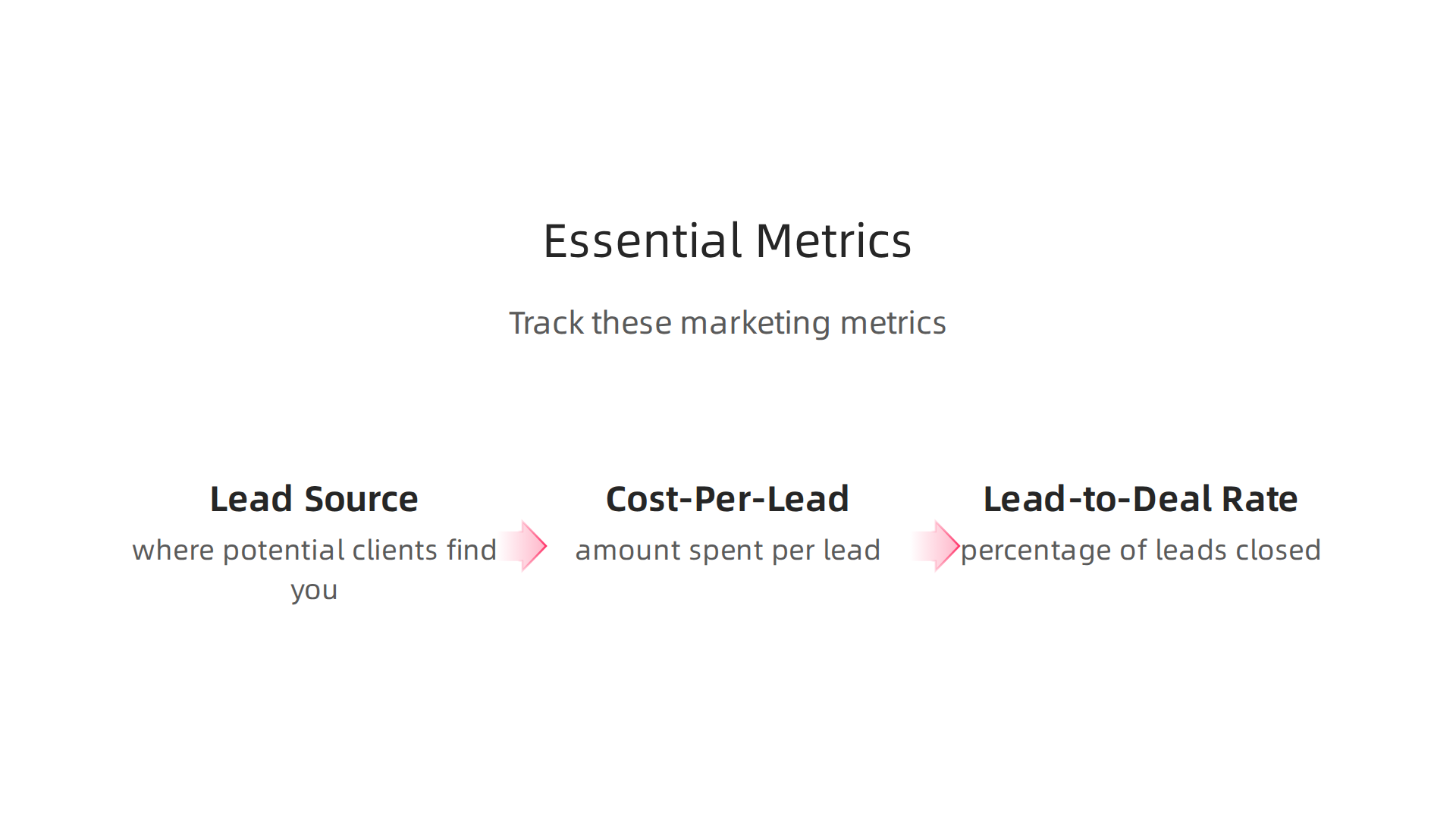 Essential Metrics

Track these marketing metrics

Lead Source
where potential clients find you

Cost-Per-Lead
amount spent per lead

Lead-to-Deal Rate
percentage of leads closed